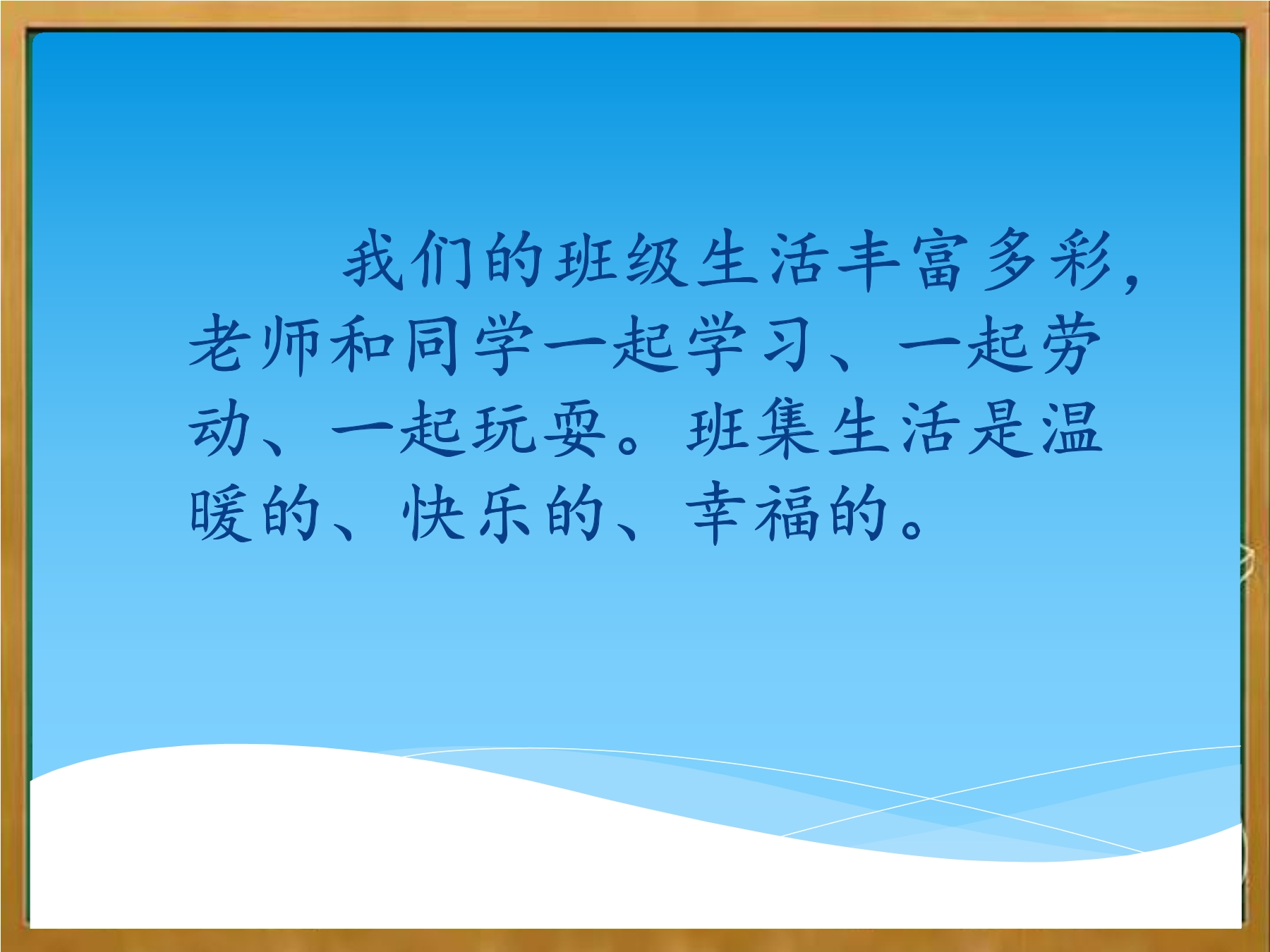 我们的班级生活丰富多彩，老师和同学一起学习、一起劳动、一起玩耍。班集生活是温暖的、快乐的、幸福的。